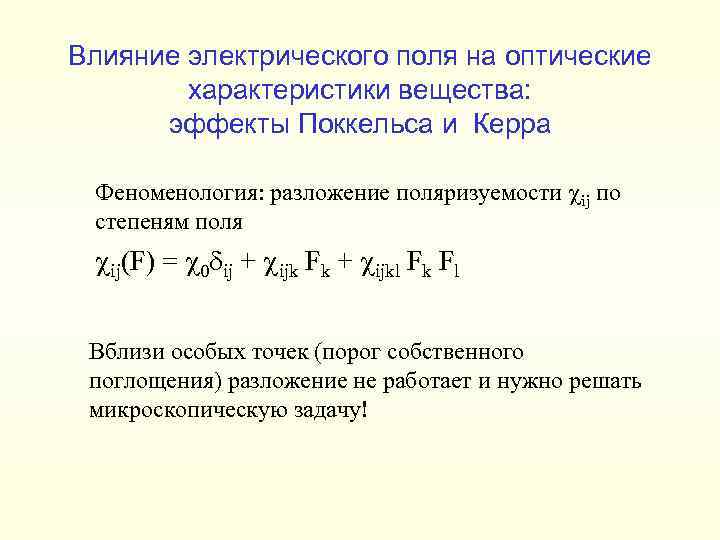 Влияние электрического поля на оптические характеристики вещества: эффекты Поккельса и Керра

Феноменология: разложение поляризуемости $\chi_{ij}$ по степеням поля

$\chi_{ij}(F) = \chi_0\delta_{ij} + \chi_{ijk} F_k + \chi_{ijkl} F_k F_l$

Вблизи особых точек (порог собственного поглощения) разложение не работает и нужно решать микроскопическую задачу!